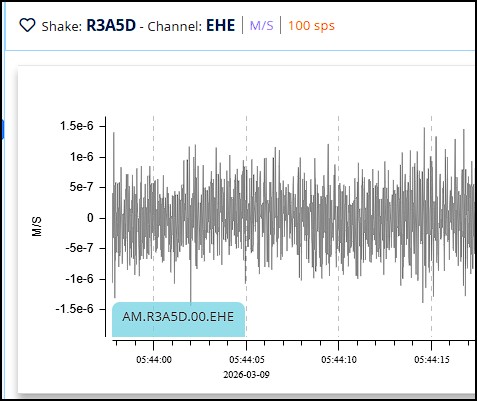 Shake: R3A5D - Channel: EHE | M/S | 100 sps

1.5e-6
1e-6
5e-7
0
-5e-7
-1e-6
-1.5e-6

M/S

AM.R3A5D.00.EHE

05:44:00
05:44:05
05:44:10
05:44:15
2026-03-09